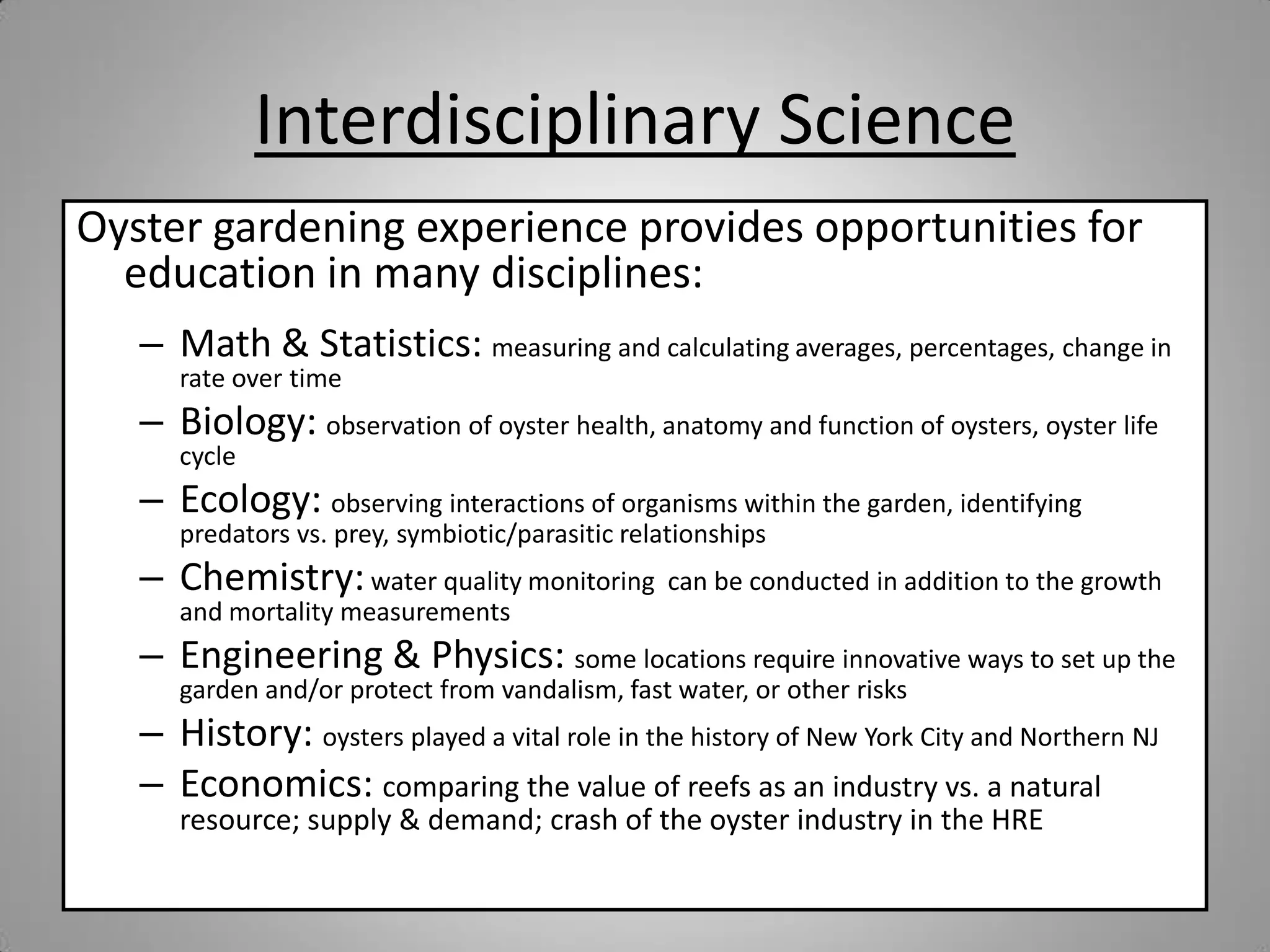 Interdisciplinary Science

Oyster gardening experience provides opportunities for education in many disciplines:

– Math & Statistics: measuring and calculating averages, percentages, change in rate over time
– Biology: observation of oyster health, anatomy and function of oysters, oyster life cycle
– Ecology: observing interactions of organisms within the garden, identifying predators vs. prey, symbiotic/parasitic relationships
– Chemistry: water quality monitoring can be conducted in addition to the growth and mortality measurements
– Engineering & Physics: some locations require innovative ways to set up the garden and/or protect from vandalism, fast water, or other risks
– History: oysters played a vital role in the history of New York City and Northern NJ
– Economics: comparing the value of reefs as an industry vs. a natural resource; supply & demand; crash of the oyster industry in the HRE